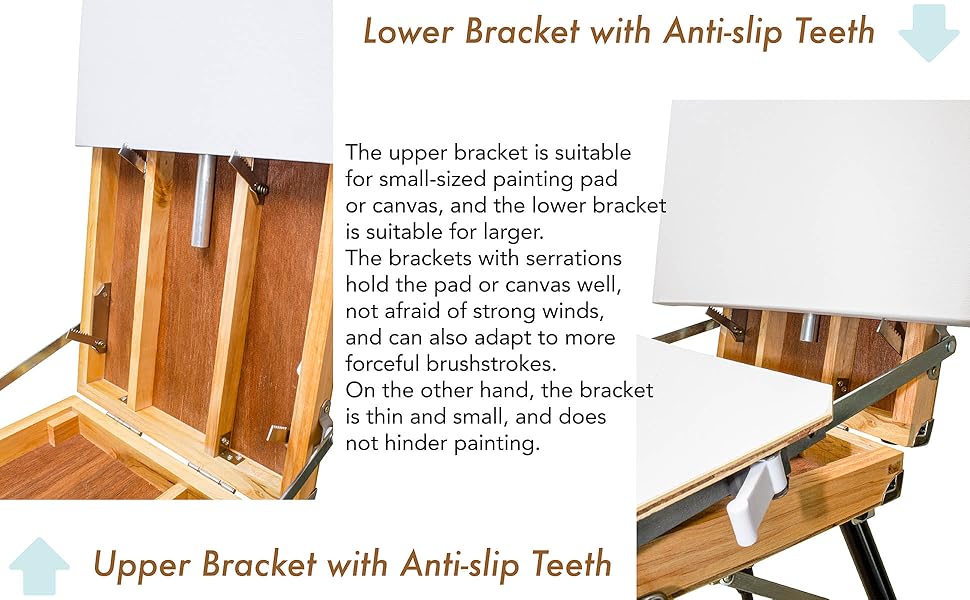 Lower Bracket with Anti-slip Teeth

The upper bracket is suitable for small-sized painting pad or canvas, and the lower bracket is suitable for larger.
The brackets with serrations hold the pad or canvas well, not afraid of strong winds, and can also adapt to more forceful brushstrokes.
On the other hand, the bracket is thin and small, and does not hinder painting.

Upper Bracket with Anti-slip Teeth